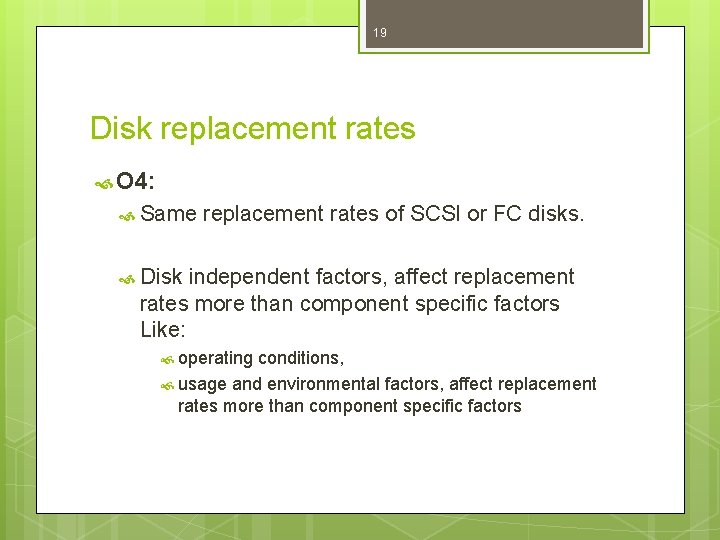 19

Disk replacement rates

O4:

Same replacement rates of SCSI or FC disks.

Disk independent factors, affect replacement rates more than component specific factors Like:

operating conditions,

usage and environmental factors, affect replacement rates more than component specific factors